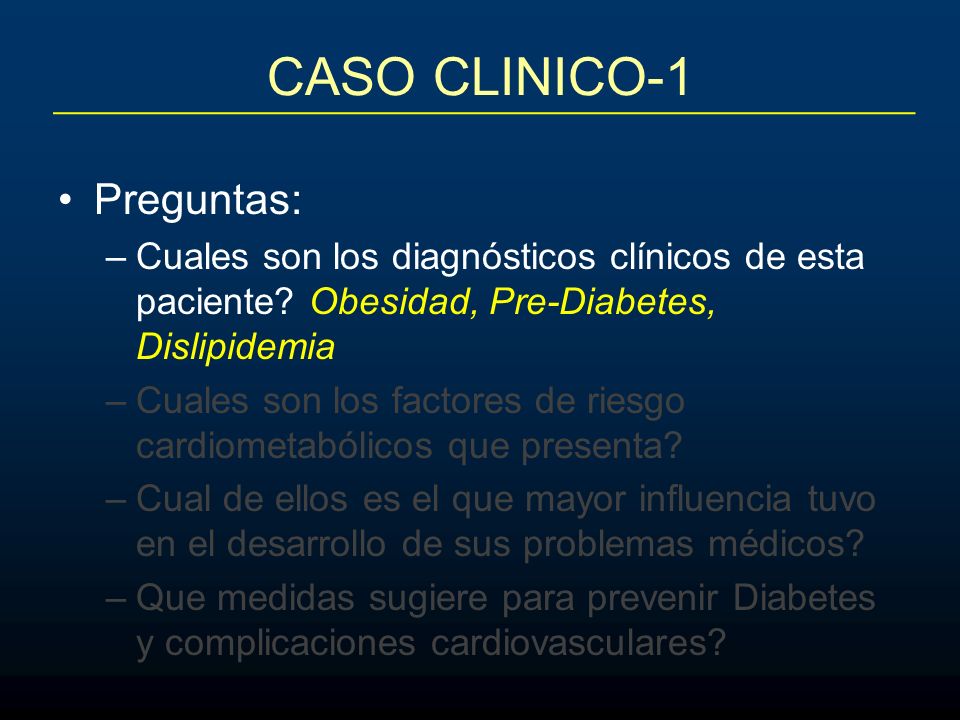 CASO CLINICO-1

• Preguntas:

– Cuales son los diagnósticos clínicos de esta paciente? Obesidad, Pre-Diabetes, Dislipidemia

– Cuales son los factores de riesgo cardiometabólicos que presenta?

– Cual de ellos es el que mayor influencia tuvo en el desarrollo de sus problemas médicos?

– Que medidas sugiere para prevenir Diabetes y complicaciones cardiovasculares?